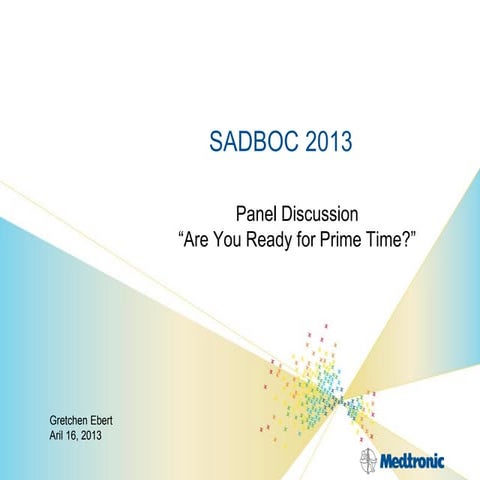 SADBOC 2013

Panel Discussion
“Are You Ready for Prime Time?”

Gretchen Ebert
Aril 16, 2013

Medtronic